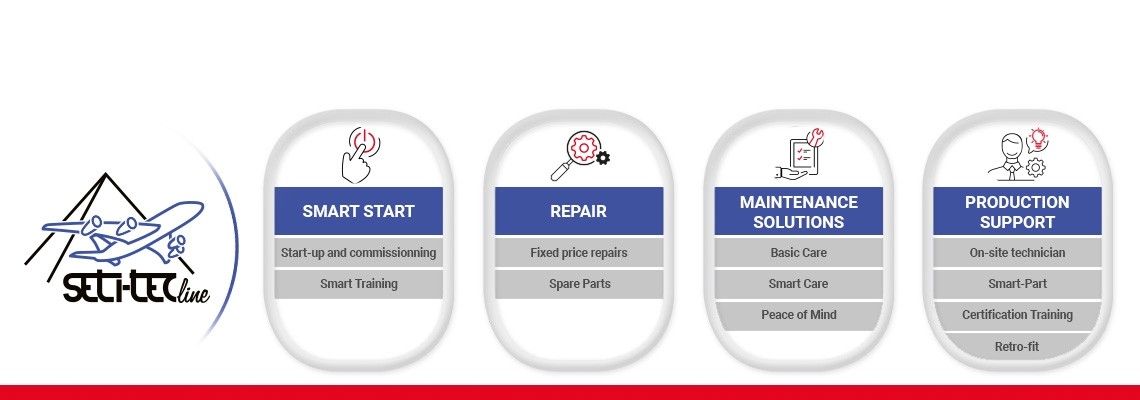 SETI-TEC line

SMART START

Start-up and commissionning

Smart Training

REPAIR

Fixed price repairs

Spare Parts

MAINTENANCE SOLUTIONS

Basic Care

Smart Care

Peace of Mind

PRODUCTION SUPPORT

On-site technician

Smart-Part

Certification Training

Retro-fit